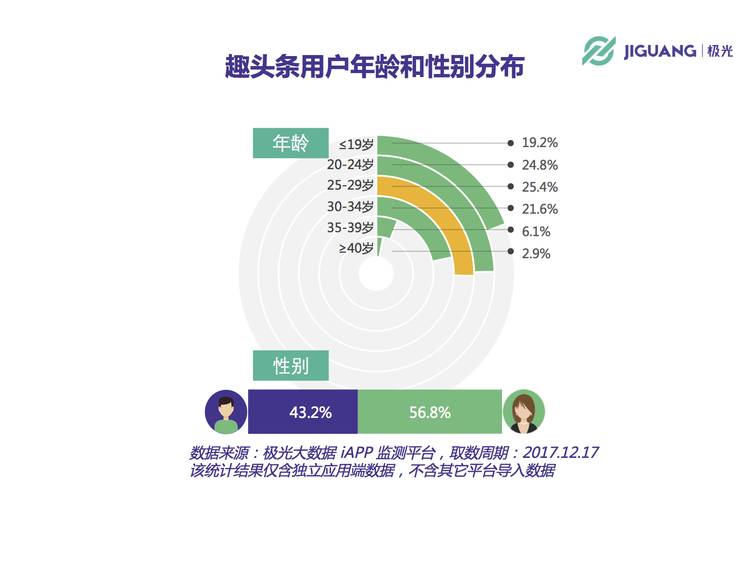 JIGUANG | 极光

趣头条用户年龄和性别分布

年龄

≤19岁 19.2%
20-24岁 24.8%
25-29岁 25.4%
30-34岁 21.6%
35-39岁 6.1%
≥40岁 2.9%

性别

43.2% 56.8%

数据来源：极光大数据 iAPP 监测平台，取数周期：2017.12.17
该统计结果仅含独立应用端数据，不含其它平台导入数据